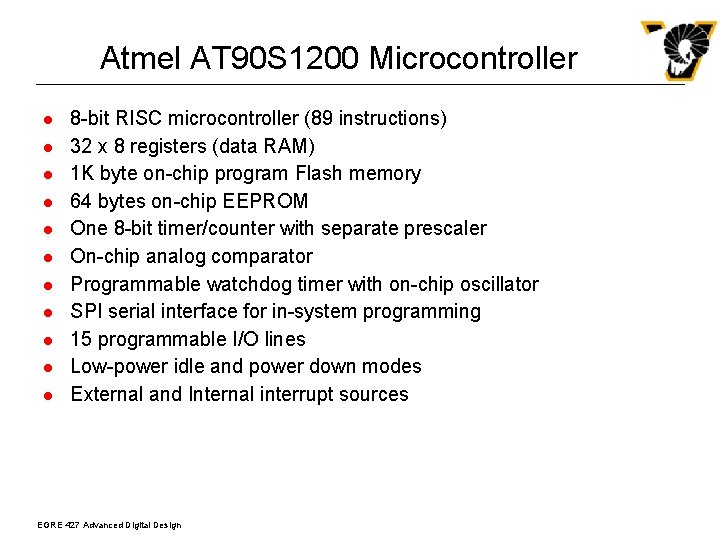 Atmel AT90S1200 Microcontroller

- 8-bit RISC microcontroller (89 instructions)
- 32 x 8 registers (data RAM)
- 1K byte on-chip program Flash memory
- 64 bytes on-chip EEPROM
- One 8-bit timer/counter with separate prescaler
- On-chip analog comparator
- Programmable watchdog timer with on-chip oscillator
- SPI serial interface for in-system programming
- 15 programmable I/O lines
- Low-power idle and power down modes
- External and Internal interrupt sources

EGRE 427 Advanced Digital Design